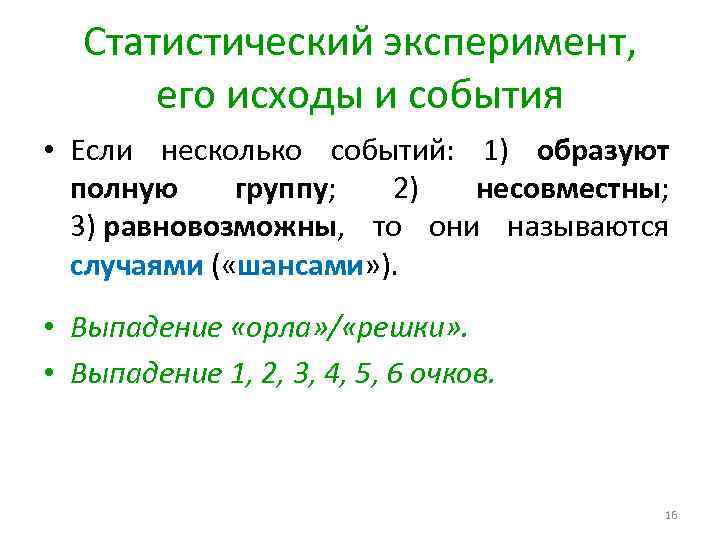 Статистический эксперимент, его исходы и события

• Если несколько событий: 1) образуют полную группу; 2) несовместны; 3) равновозможны, то они называются случаями («шансами»).

• Выпадение «орла»/«решки».

• Выпадение 1, 2, 3, 4, 5, 6 очков.

16